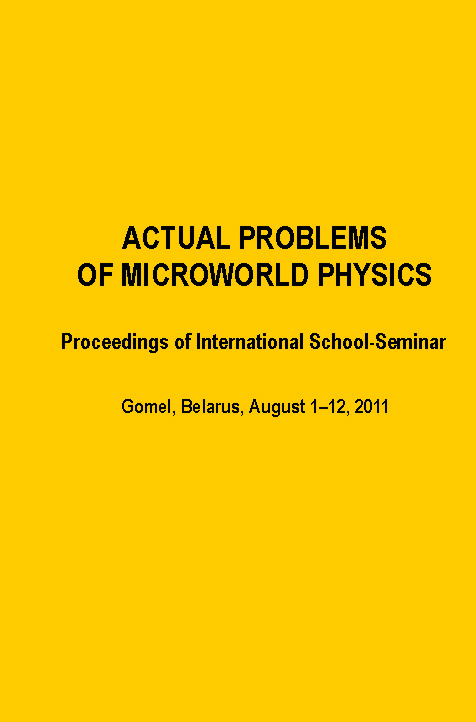 ACTUAL PROBLEMS
OF MICROWORLD PHYSICS

Proceedings of International School-Seminar

Gomel, Belarus, August 1–12, 2011